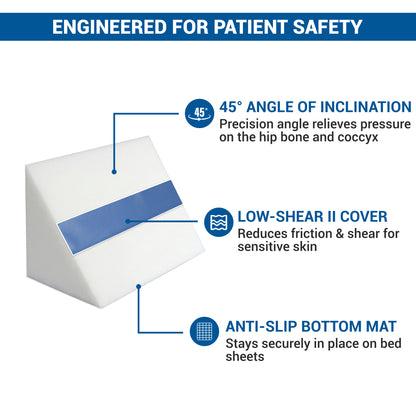 ENGINEERED FOR PATIENT SAFETY

45°

45° ANGLE OF INCLINATION

Precision angle relieves pressure on the hip bone and coccyx

LOW-SHEAR II COVER

Reduces friction & shear for sensitive skin

ANTI-SLIP BOTTOM MAT

Stays securely in place on bed sheets